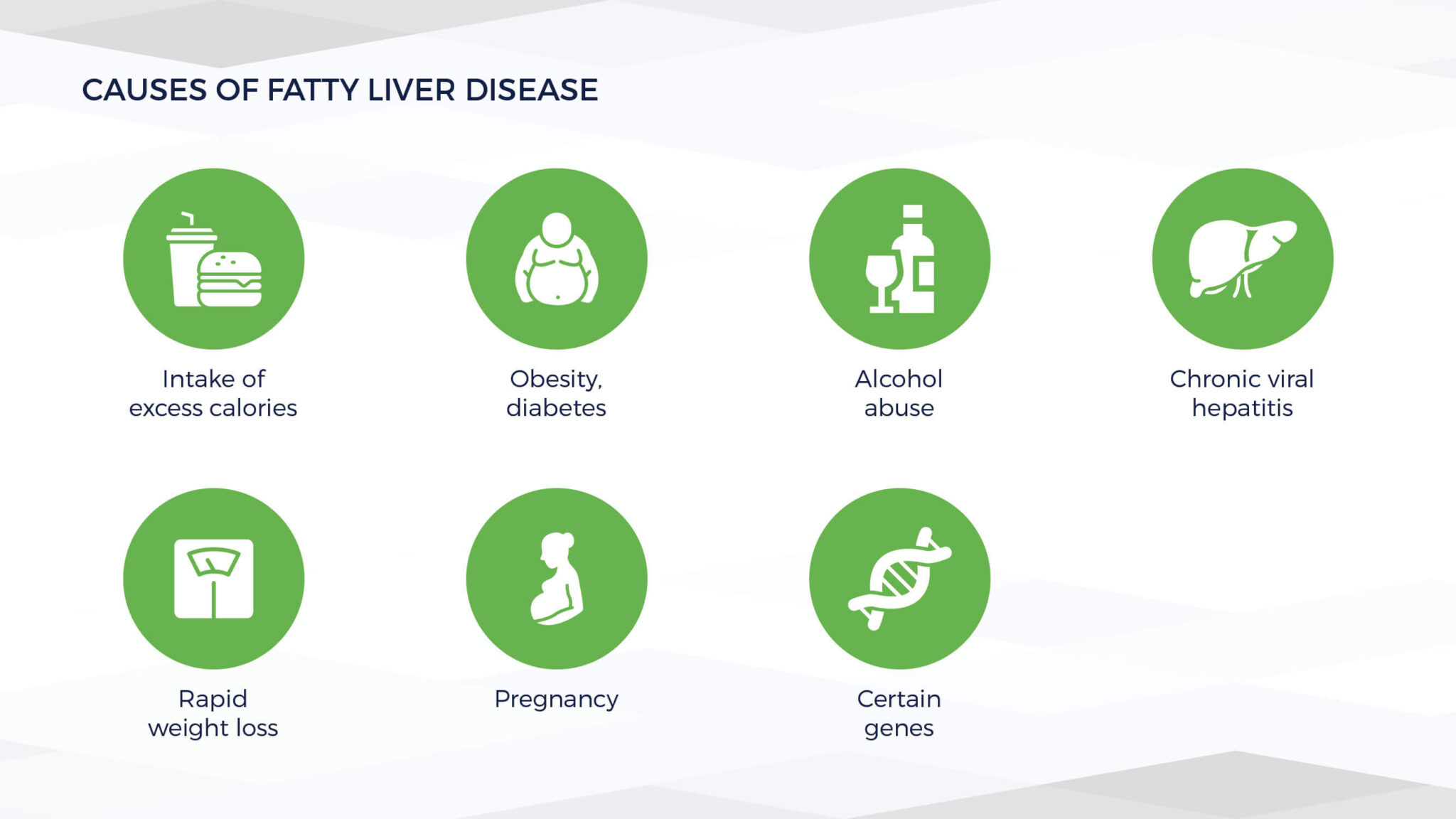 CAUSES OF FATTY LIVER DISEASE

Intake of excess calories

Obesity, diabetes

Alcohol abuse

Chronic viral hepatitis

Rapid weight loss

Pregnancy

Certain genes